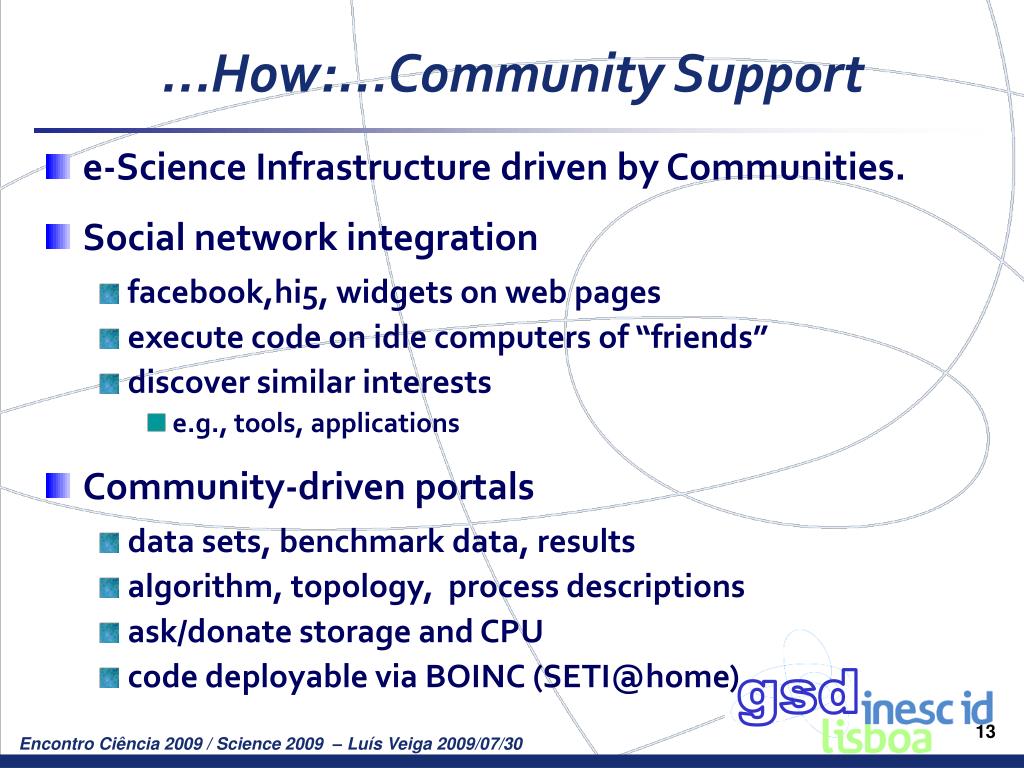 …How:…Community Support

e-Science Infrastructure driven by Communities.

Social network integration

facebook,hi5, widgets on web pages

execute code on idle computers of “friends”

discover similar interests

e.g., tools, applications

Community-driven portals

data sets, benchmark data, results

algorithm, topology, process descriptions

ask/donate storage and CPU

code deployable via BOINC (SETI@home)

gsd inesc id lisboa

Encontro Ciência 2009 / Science 2009 – Luís Veiga 2009/07/30

13